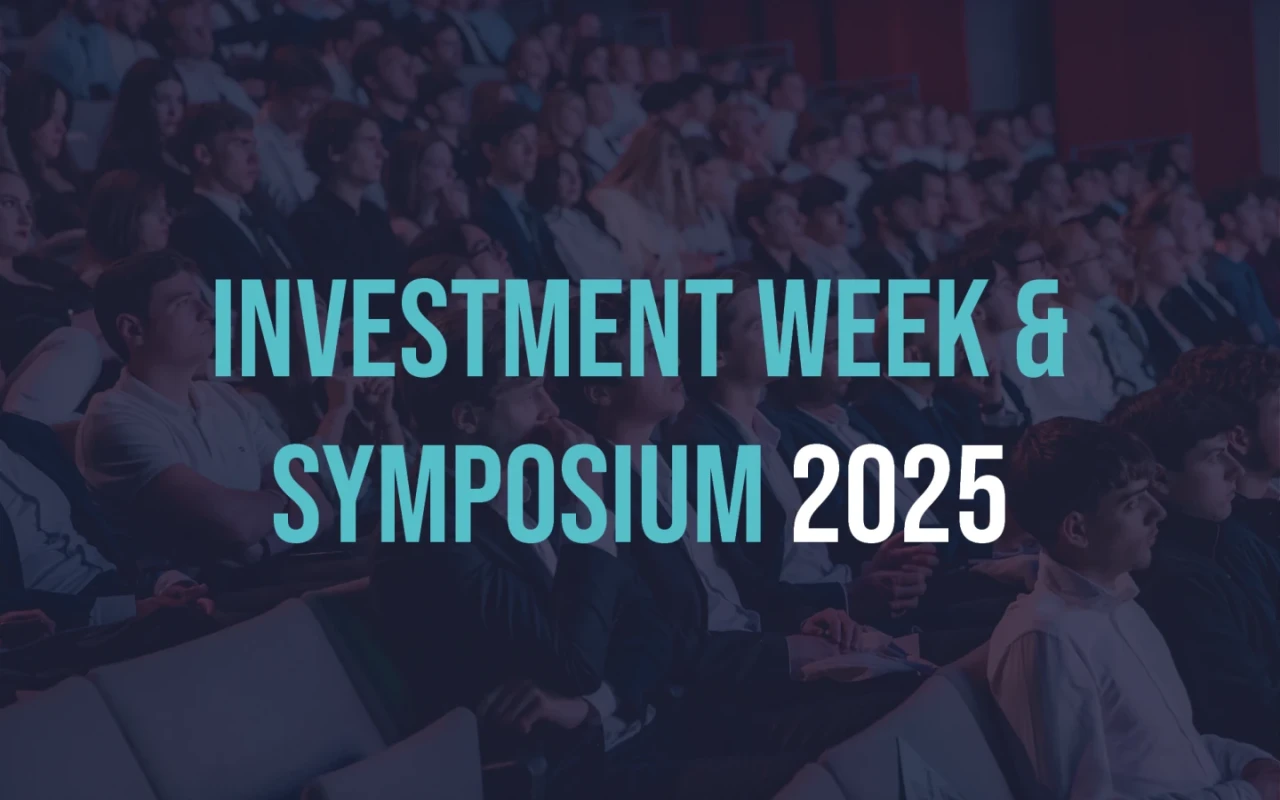 INVESTMENT WEEK &
SYMPOSIUM 2025